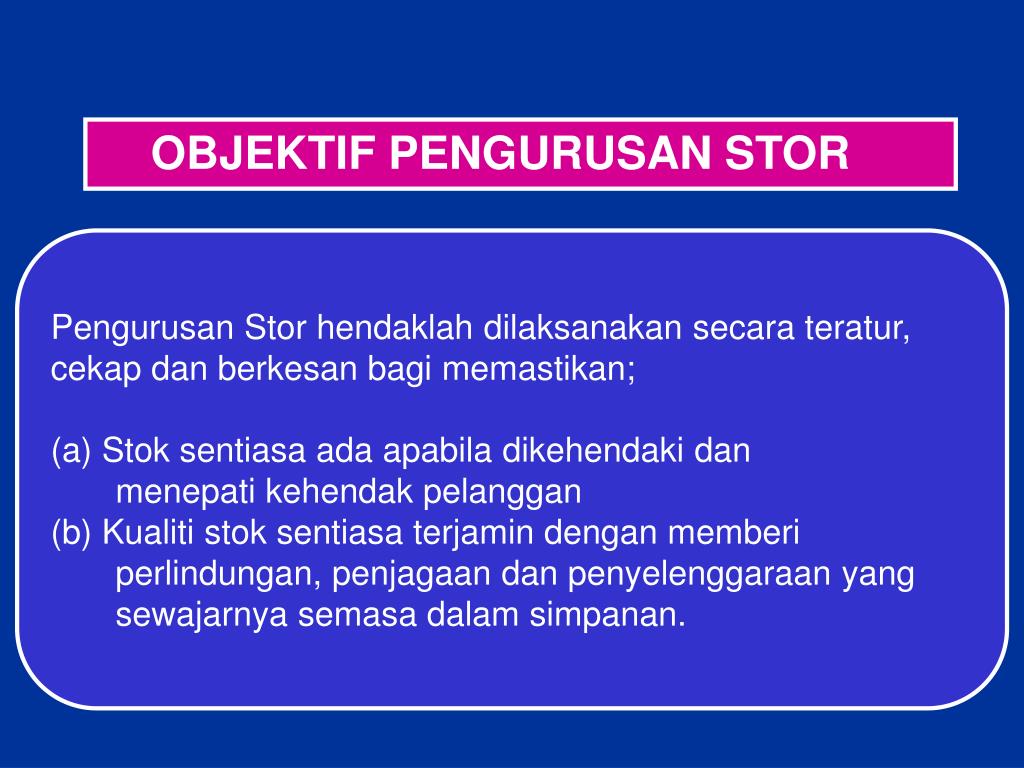 OBJEKTIF PENGURUSAN STOR

Pengurusan Stor hendaklah dilaksanakan secara teratur, cekap dan berkesan bagi memastikan;

(a) Stok sentiasa ada apabila dikehendaki dan menepati kehendak pelanggan
(b) Kualiti stok sentiasa terjamin dengan memberi perlindungan, penjagaan dan penyelenggaraan yang sewajarnya semasa dalam simpanan.